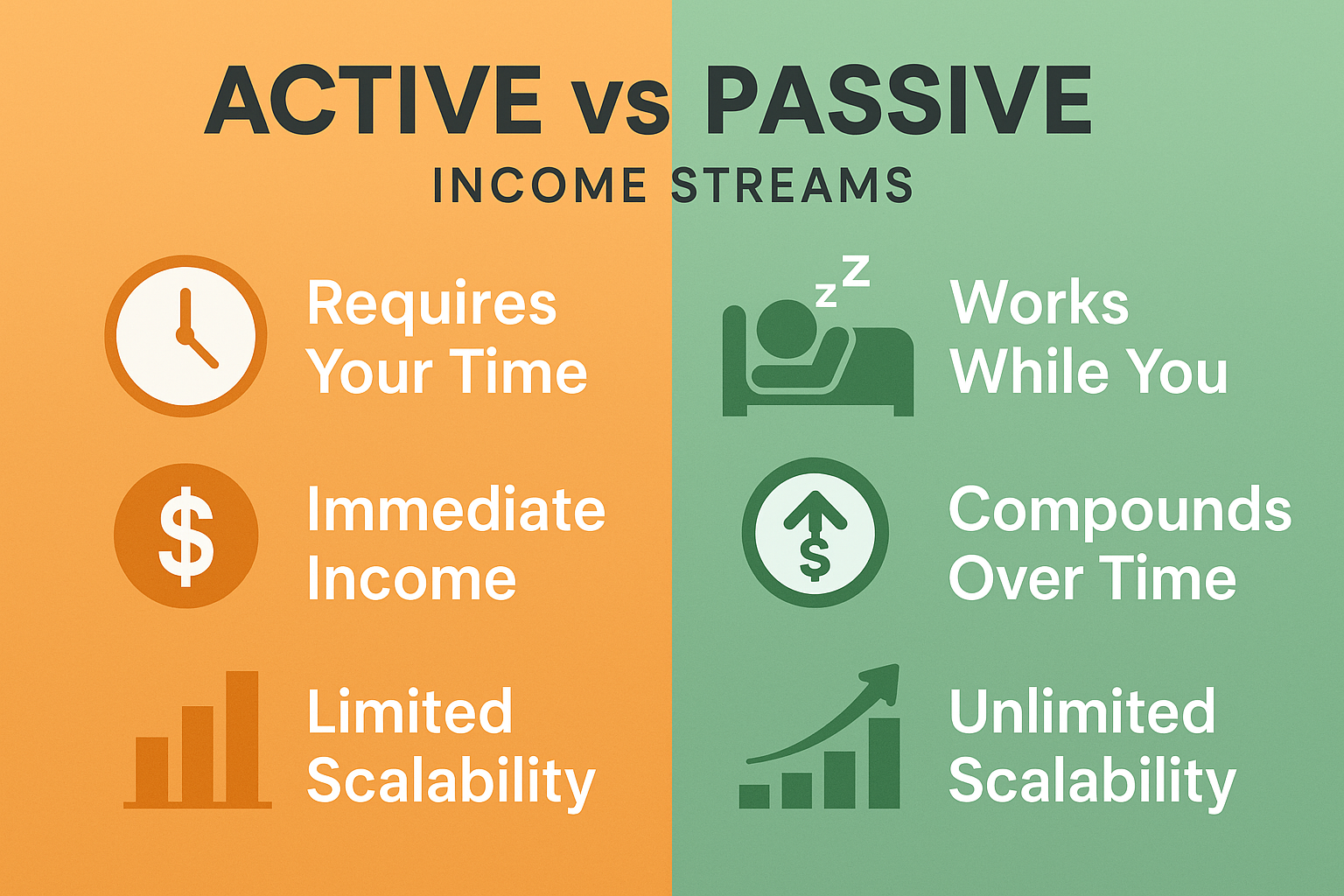 ACTIVE vs PASSIVE
INCOME STREAMS

Requires Your Time

Immediate Income

Limited Scalability

zZ

Works While You

$

Compounds Over Time

Unlimited Scalability